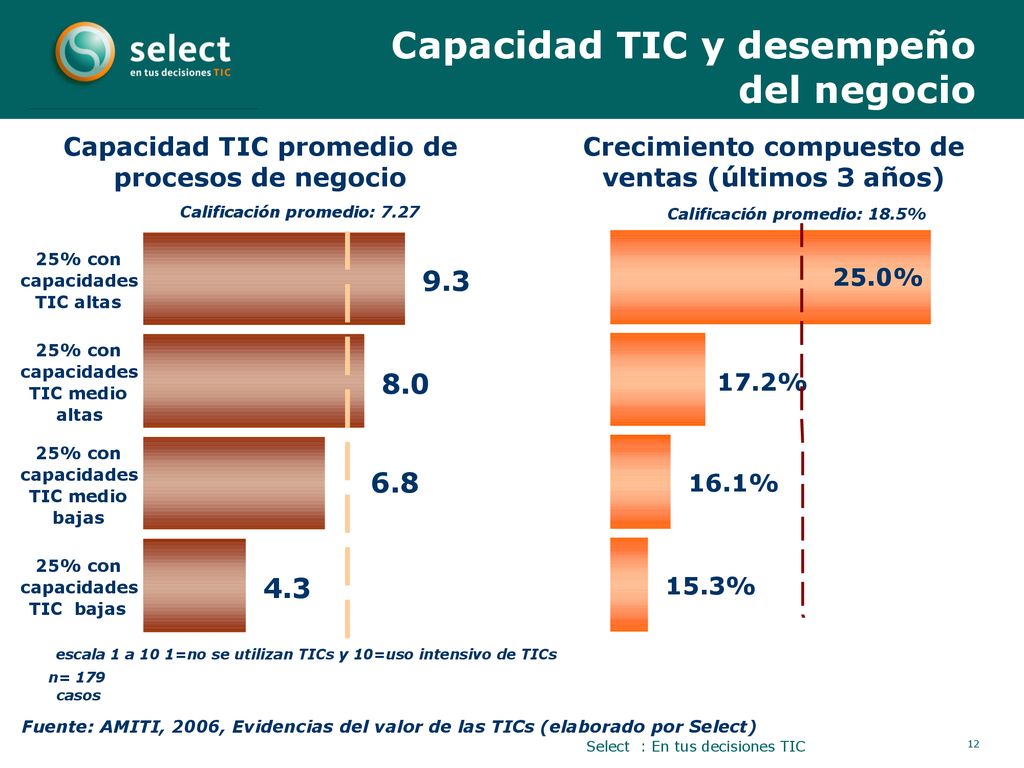 select
en tus decisiones TIC

Capacidad TIC y desempeño del negocio

Capacidad TIC promedio de procesos de negocio

Calificación promedio: 7.27

25% con capacidades TIC altas

9.3

25% con capacidades TIC medio altas

8.0

25% con capacidades TIC medio bajas

6.8

25% con capacidades TIC bajas

4.3

escala 1 a 10 1=no se utilizan TICs y 10=uso intensivo de TICs

n= 179 casos

Crecimiento compuesto de ventas (últimos 3 años)

Calificación promedio: 18.5%

25.0%

17.2%

16.1%

15.3%

Fuente: AMITI, 2006, Evidencias del valor de las TICs (elaborado por Select)

Select : En tus decisiones TIC

12